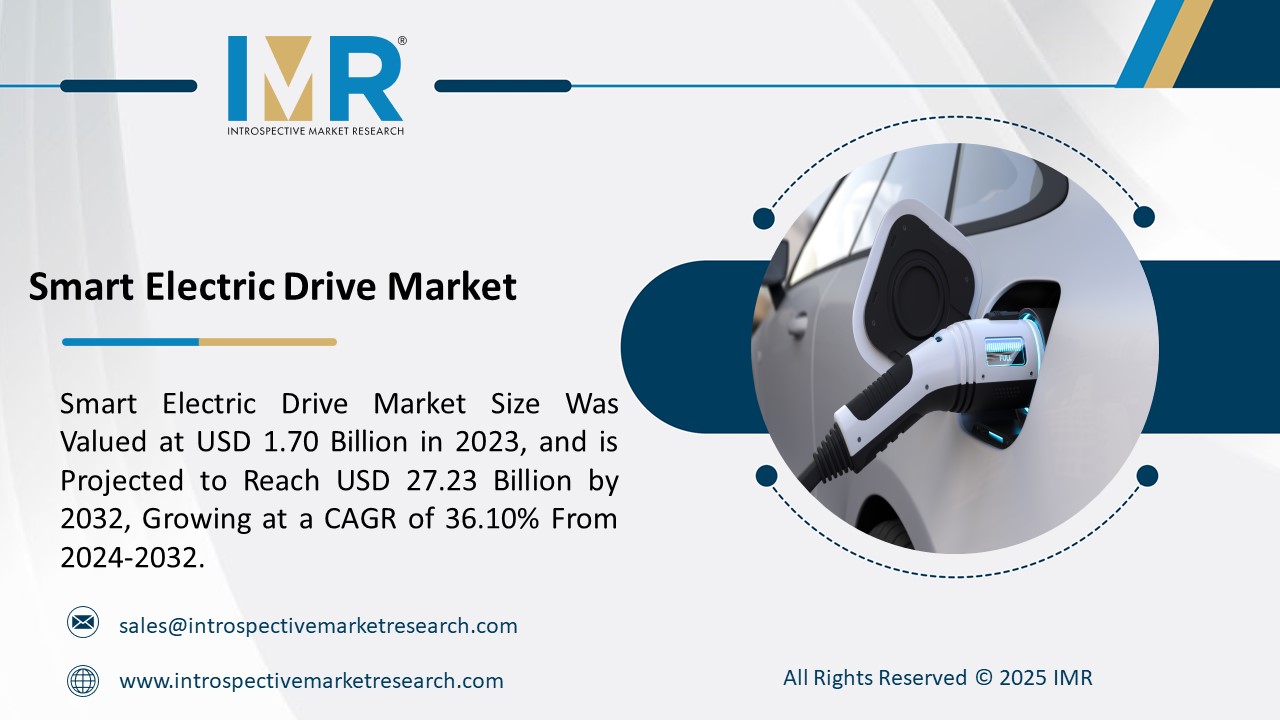 IMR®
INTROSPECTIVE MARKET RESEARCH

Smart Electric Drive Market

Smart Electric Drive Market Size Was Valued at USD 1.70 Billion in 2023, and is Projected to Reach USD 27.23 Billion by 2032, Growing at a CAGR of 36.10% From 2024-2032.

sales@introspectivemarketresearch.com

www.introspectivemarketresearch.com

All Rights Reserved © 2025 IMR